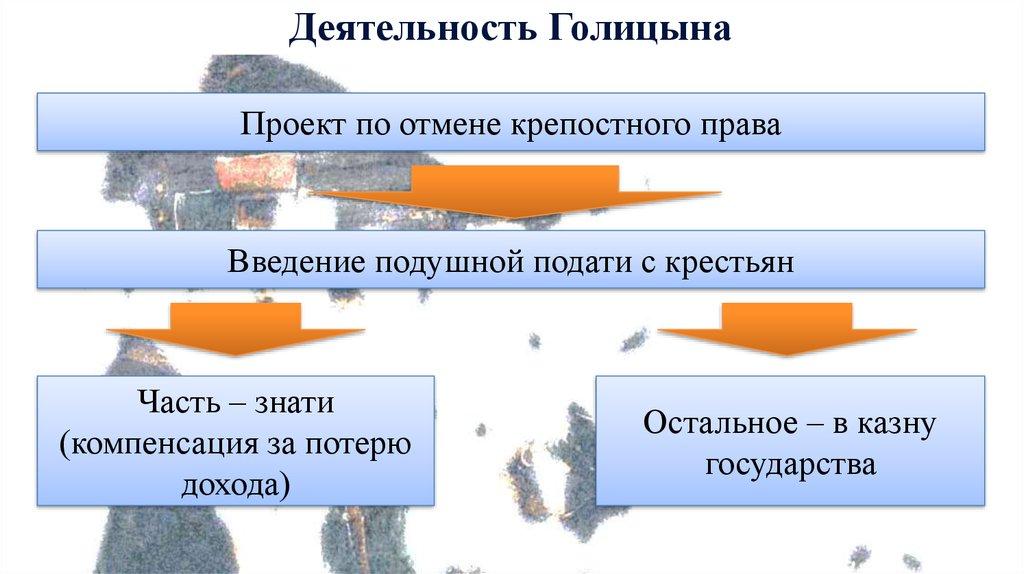 Деятельность Голицына

Проект по отмене крепостного права

Введение подушной подати с крестьян

Часть – знати (компенсация за потерю дохода)

Остальное – в казну государства